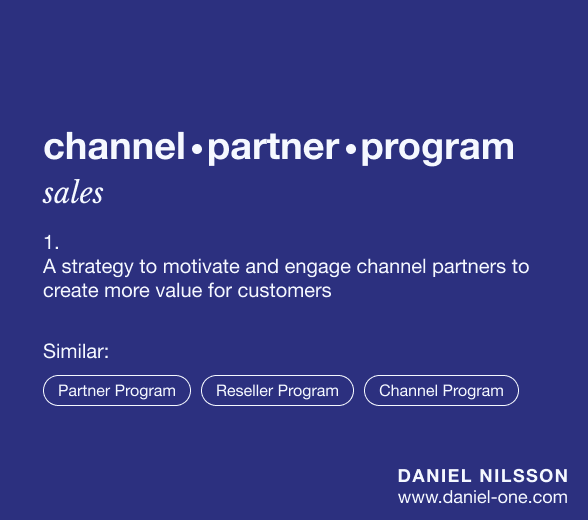 channel•partner•program
sales

1.
A strategy to motivate and engage channel partners to create more value for customers

Similar:

Partner Program
Reseller Program
Channel Program

DANIEL NILSSON
www.daniel-one.com